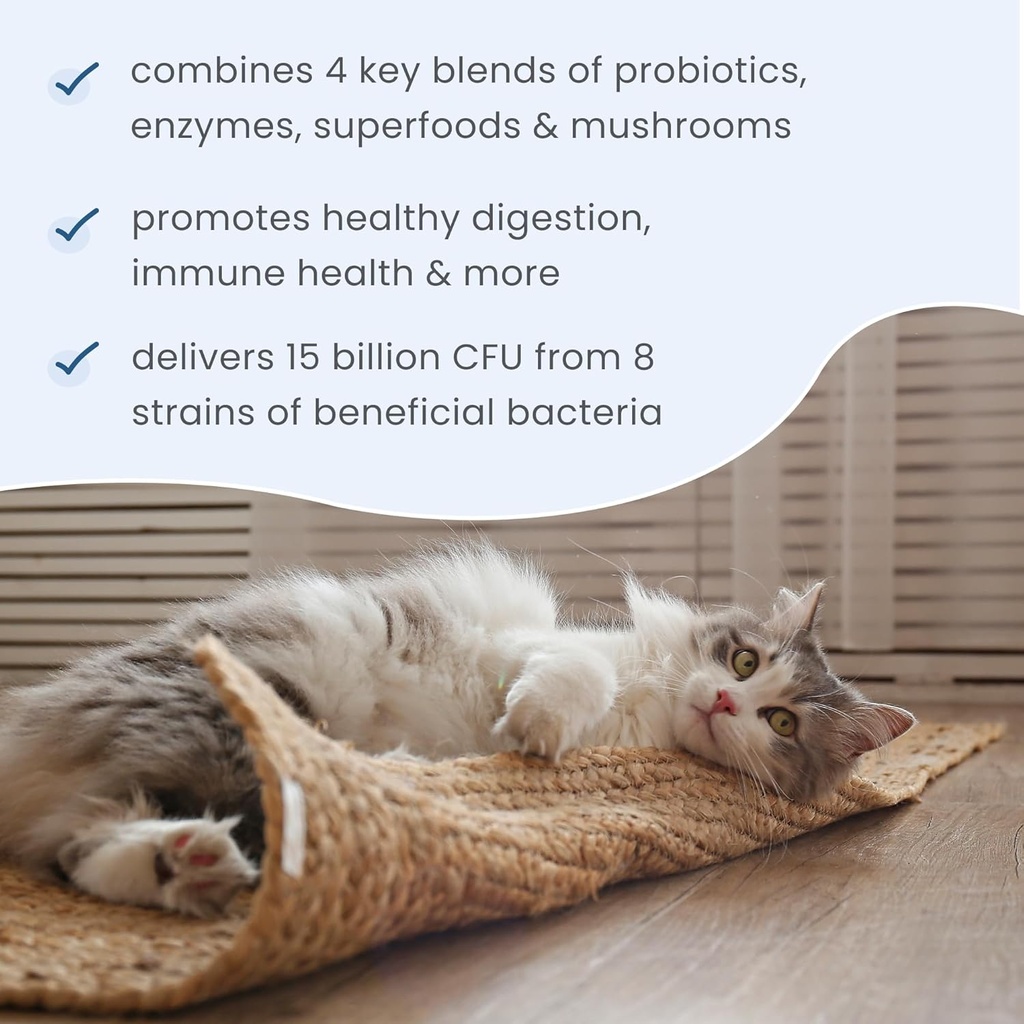 combines 4 key blends of probiotics, enzymes, superfoods & mushrooms

promotes healthy digestion, immune health & more

delivers 15 billion CFU from 8 strains of beneficial bacteria